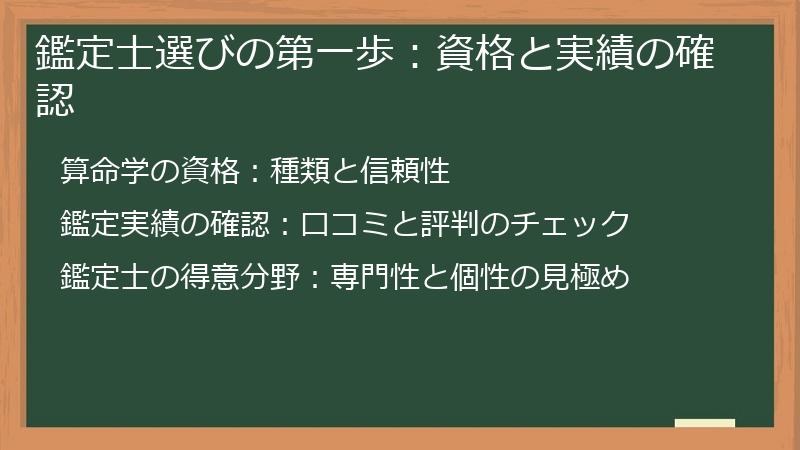 鑑定士選びの第一歩：資格と実績の確認

算命学の資格：種類と信頼性

鑑定実績の確認：口コミと評判のチェック

鑑定士の得意分野：専門性と個性の見極め